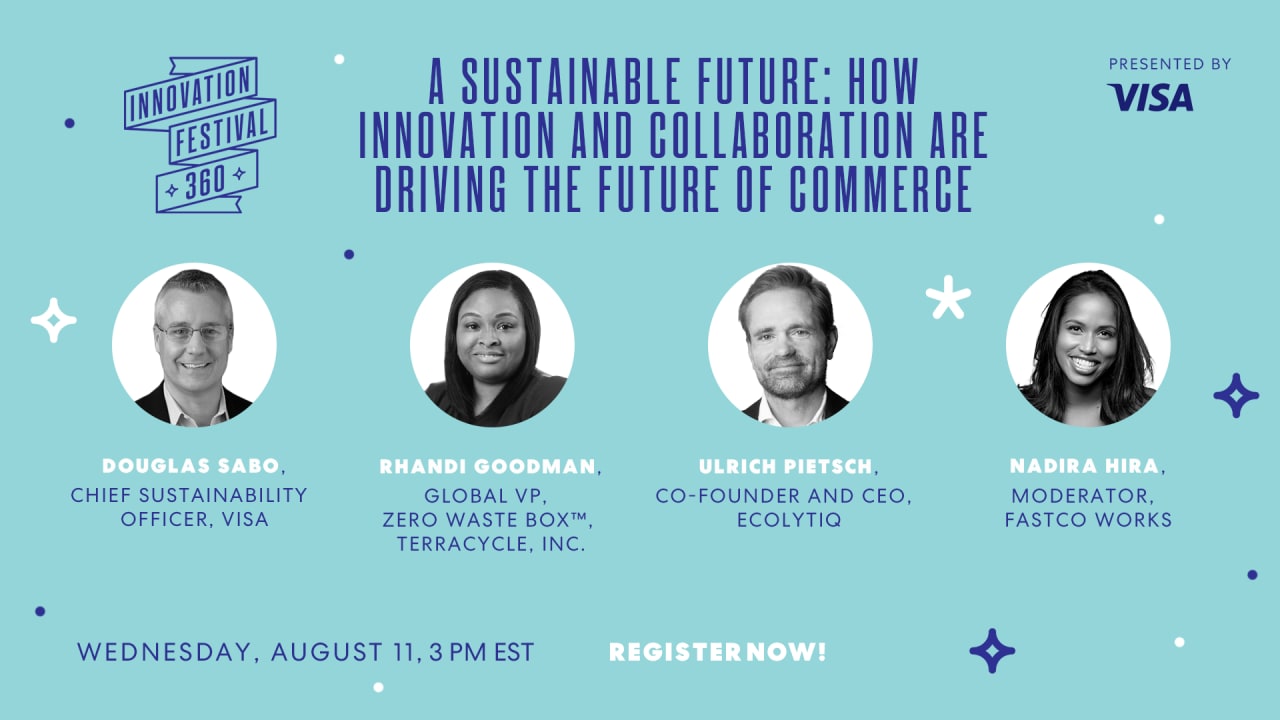 INNOVATION FESTIVAL 360

A SUSTAINABLE FUTURE: HOW INNOVATION AND COLLABORATION ARE DRIVING THE FUTURE OF COMMERCE

PRESENTED BY VISA

DOUGLAS SABO, CHIEF SUSTAINABILITY OFFICER, VISA

RHANDI GOODMAN, GLOBAL VP, ZERO WASTE BOX™, TERRACYCLE, INC.

ULRICH PIETSCH, CO-FOUNDER AND CEO, ECOLYTIQ

NADIRA HIRA, MODERATOR, FASTCO WORKS

WEDNESDAY, AUGUST 11, 3 PM EST

REGISTER NOW!